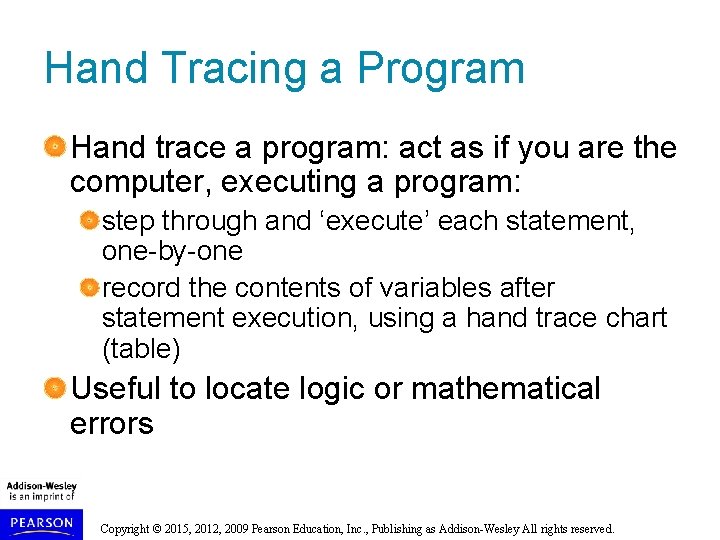 Hand Tracing a Program

Hand trace a program: act as if you are the computer, executing a program:

step through and ‘execute’ each statement, one-by-one

record the contents of variables after statement execution, using a hand trace chart (table)

Useful to locate logic or mathematical errors

Addison-Wesley is an imprint of

PEARSON

Copyright © 2015, 2012, 2009 Pearson Education, Inc., Publishing as Addison-Wesley All rights reserved.